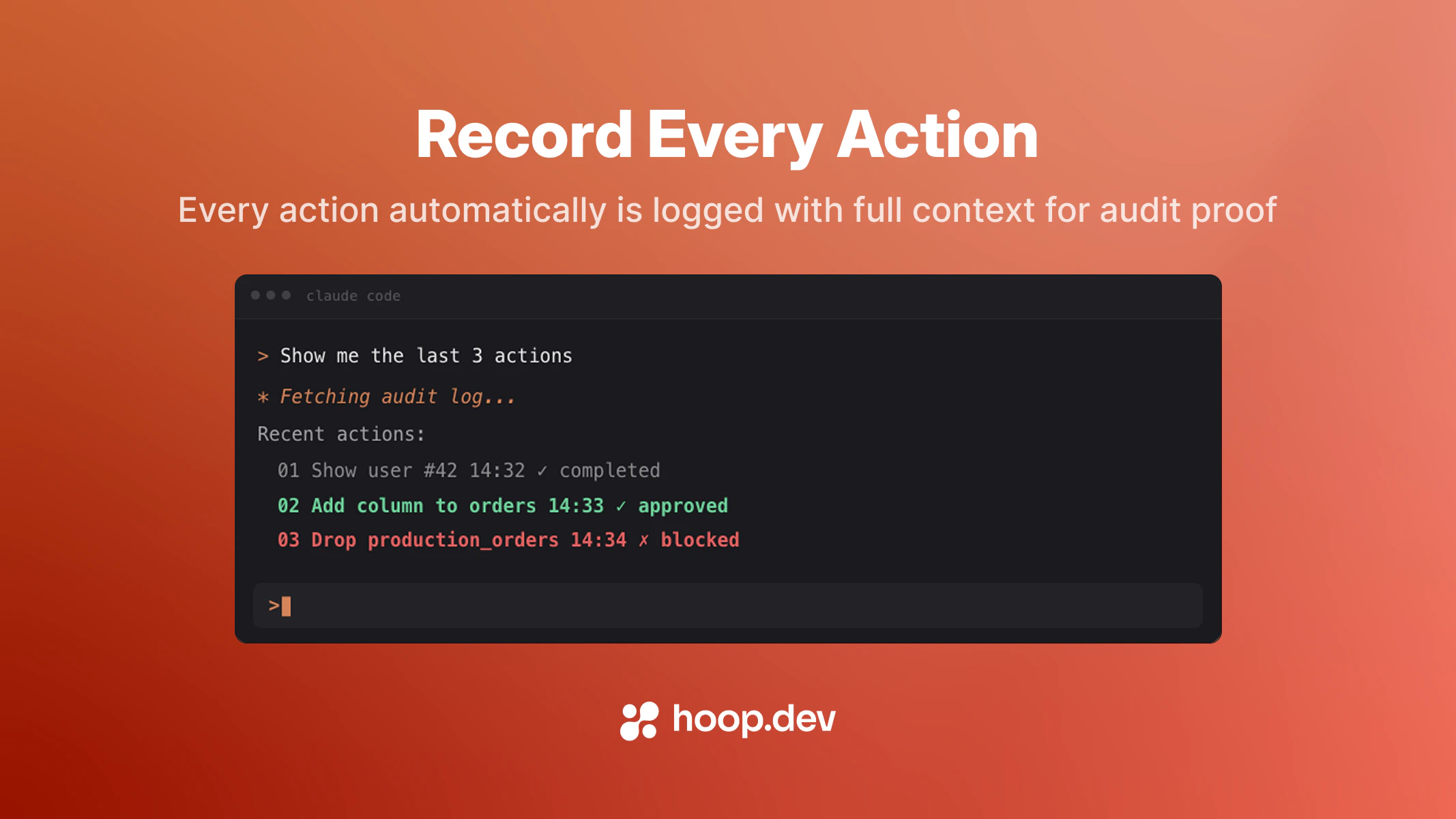 Record Every Action

Every action automatically is logged with full context for audit proof

claude code

> Show me the last 3 actions

* Fetching audit log...

Recent actions:

01 Show user #42 14:32 ✓ completed

02 Add column to orders 14:33 ✓ approved

03 Drop production_orders 14:34 ✗ blocked

>

hoop.dev